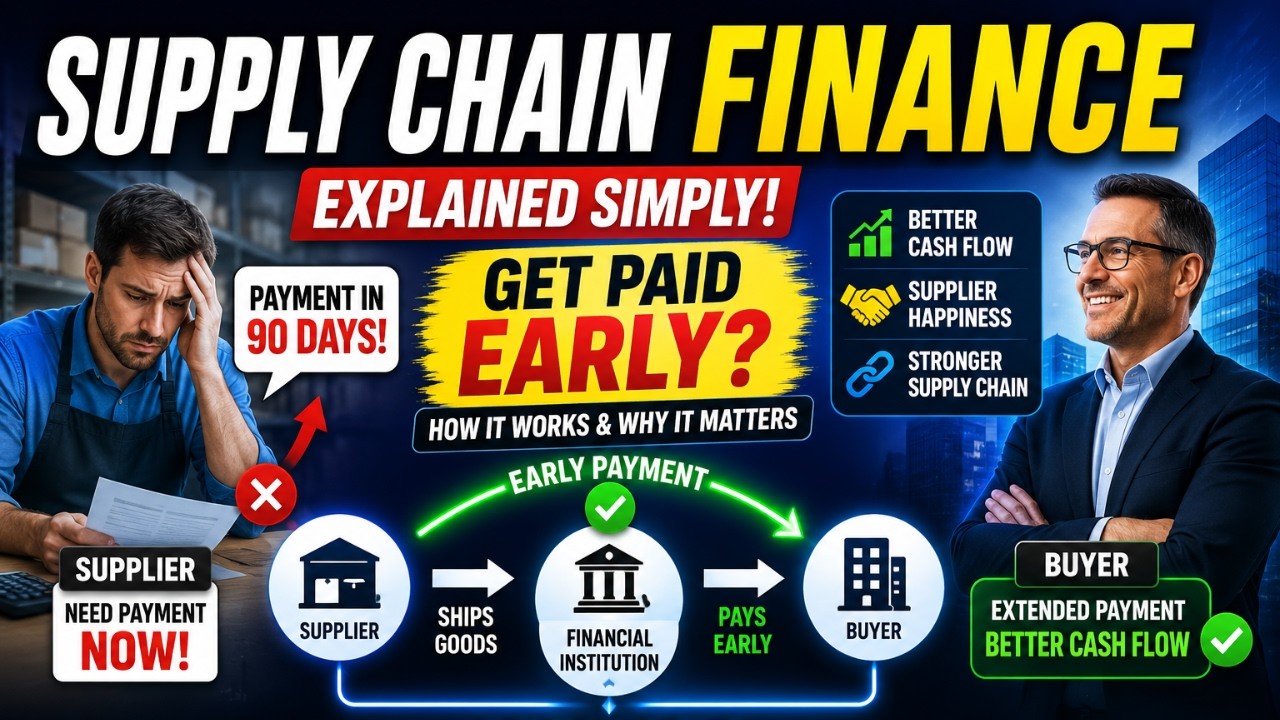 SUPPLY CHAIN FINANCE

EXPLAINED SIMPLY!

GET PAID EARLY?

HOW IT WORKS & WHY IT MATTERS

PAYMENT IN 90 DAYS!

BETTER CASH FLOW

SUPPLIER HAPPINESS

STRONGER SUPPLY CHAIN

EARLY PAYMENT

SUPPLIER

NEED PAYMENT NOW!

SUPPLIER

SHIPS GOODS

FINANCIAL INSTITUTION

PAYS EARLY

BUYER

BUYER

EXTENDED PAYMENT

BETTER CASH FLOW